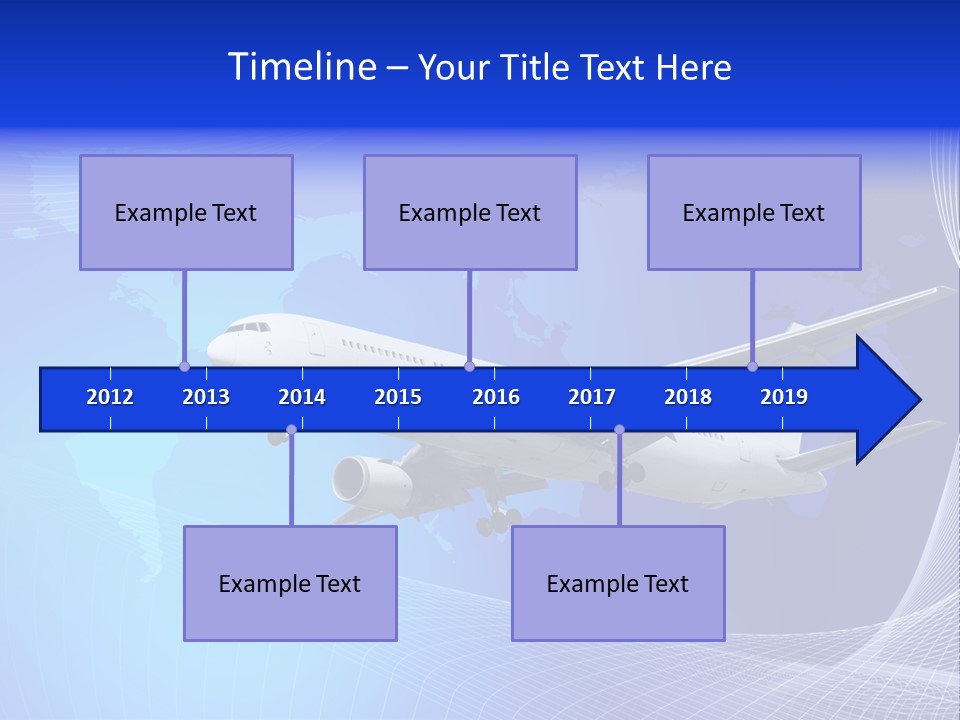 Timeline – Your Title Text Here

Example Text

Example Text

Example Text

2012 2013 2014 2015 2016 2017 2018 2019

Example Text

Example Text